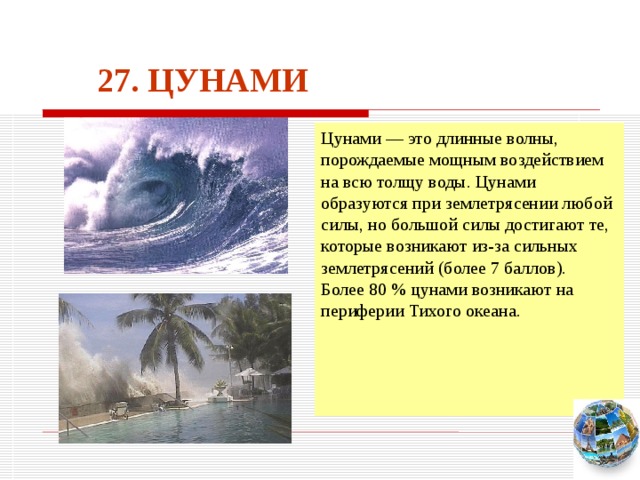 27. ЦУНАМИ

Цунами — это длинные волны, порождаемые мощным воздействием на всю толщу воды. Цунами образуются при землетрясении любой силы, но большой силы достигают те, которые возникают из-за сильных землетрясений (более 7 баллов). Более 80 % цунами возникают на периферии Тихого океана.